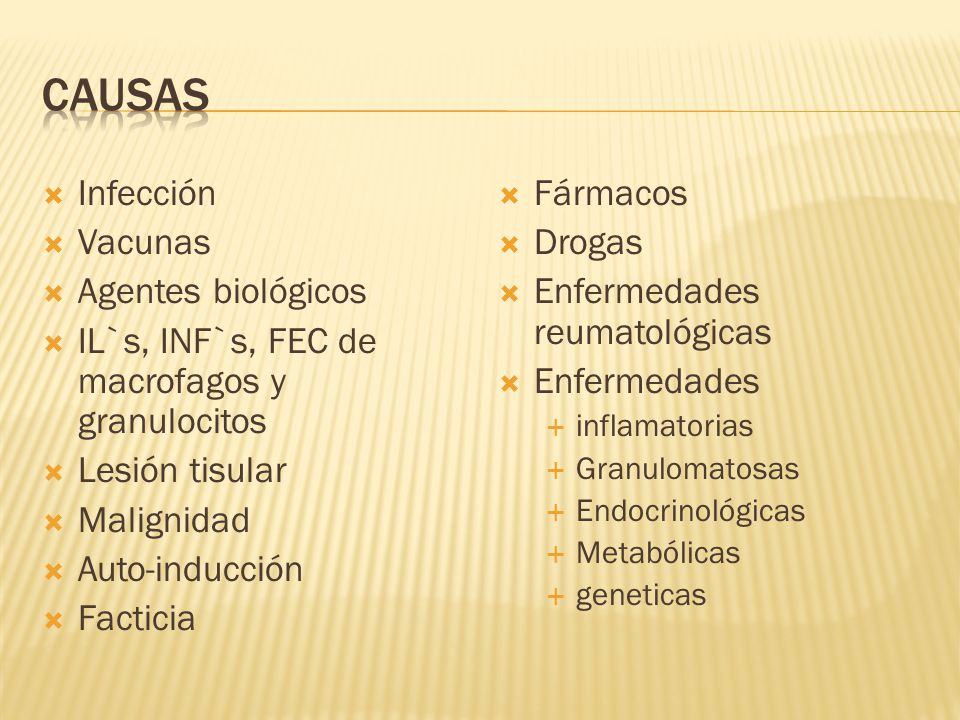 CAUSAS

Infección
Vacunas
Agentes biológicos
IL`s, INF`s, FEC de macrofagos y granulocitos
Lesión tisular
Malignidad
Auto-inducción
Facticia

Fármacos
Drogas
Enfermedades reumatológicas
Enfermedades
+ inflamatorias
+ Granulomatosas
+ Endocrinológicas
+ Metabólicas
+ geneticas